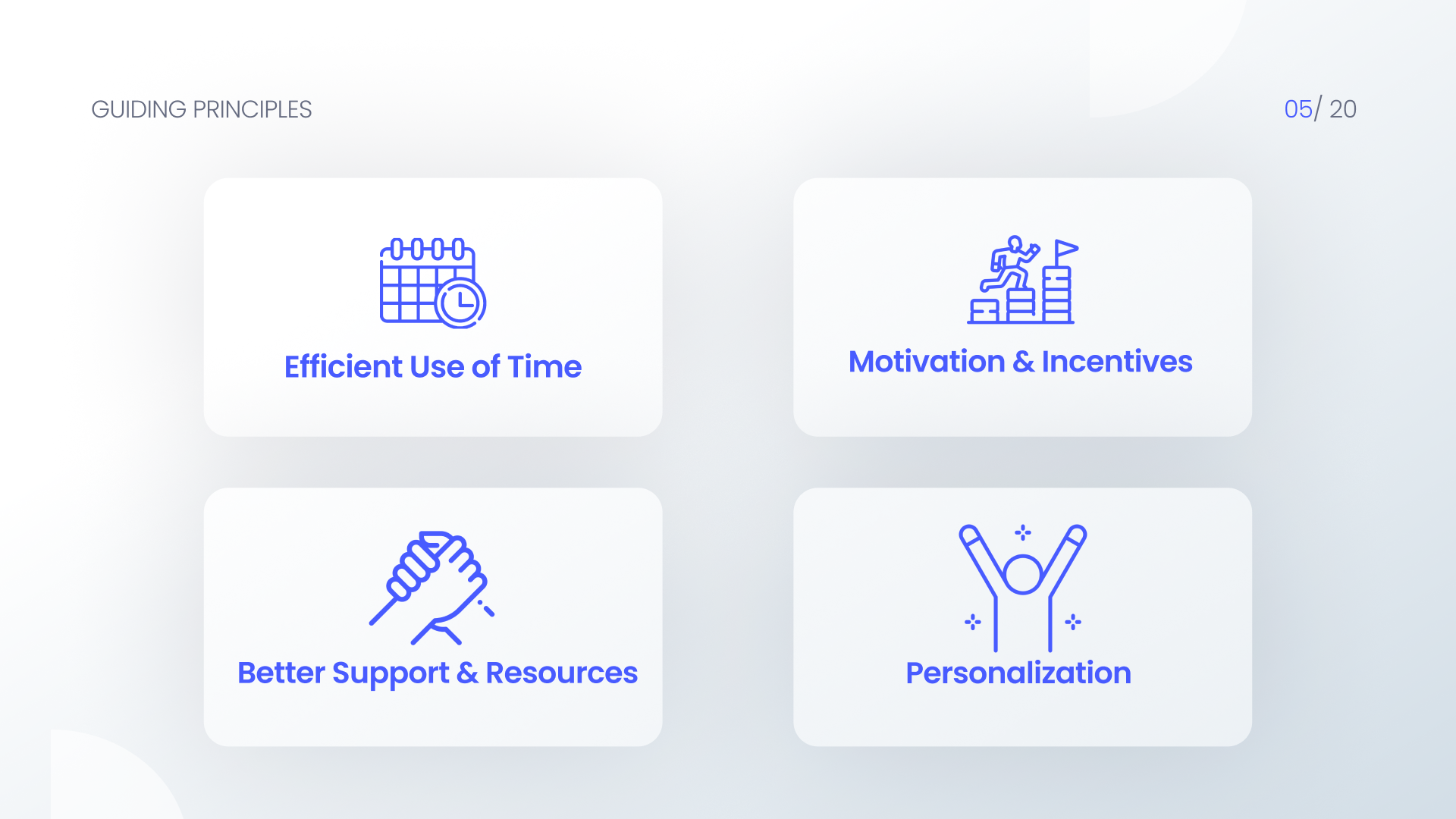 GUIDING PRINCIPLES

05/ 20

Efficient Use of Time

Motivation & Incentives

Better Support & Resources

Personalization